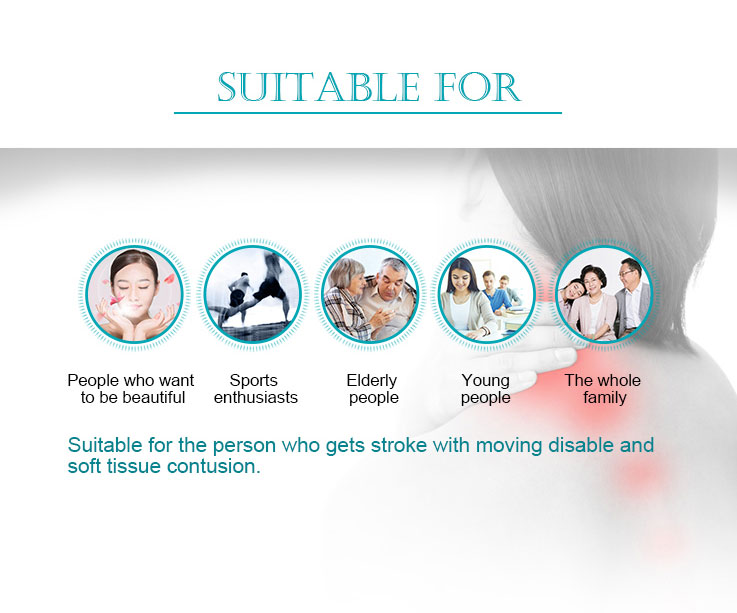 SUITABLE FOR

People who want to be beautiful

Sports enthusiasts

Elderly people

Young people

The whole family

Suitable for the person who gets stroke with moving disable and soft tissue contusion.